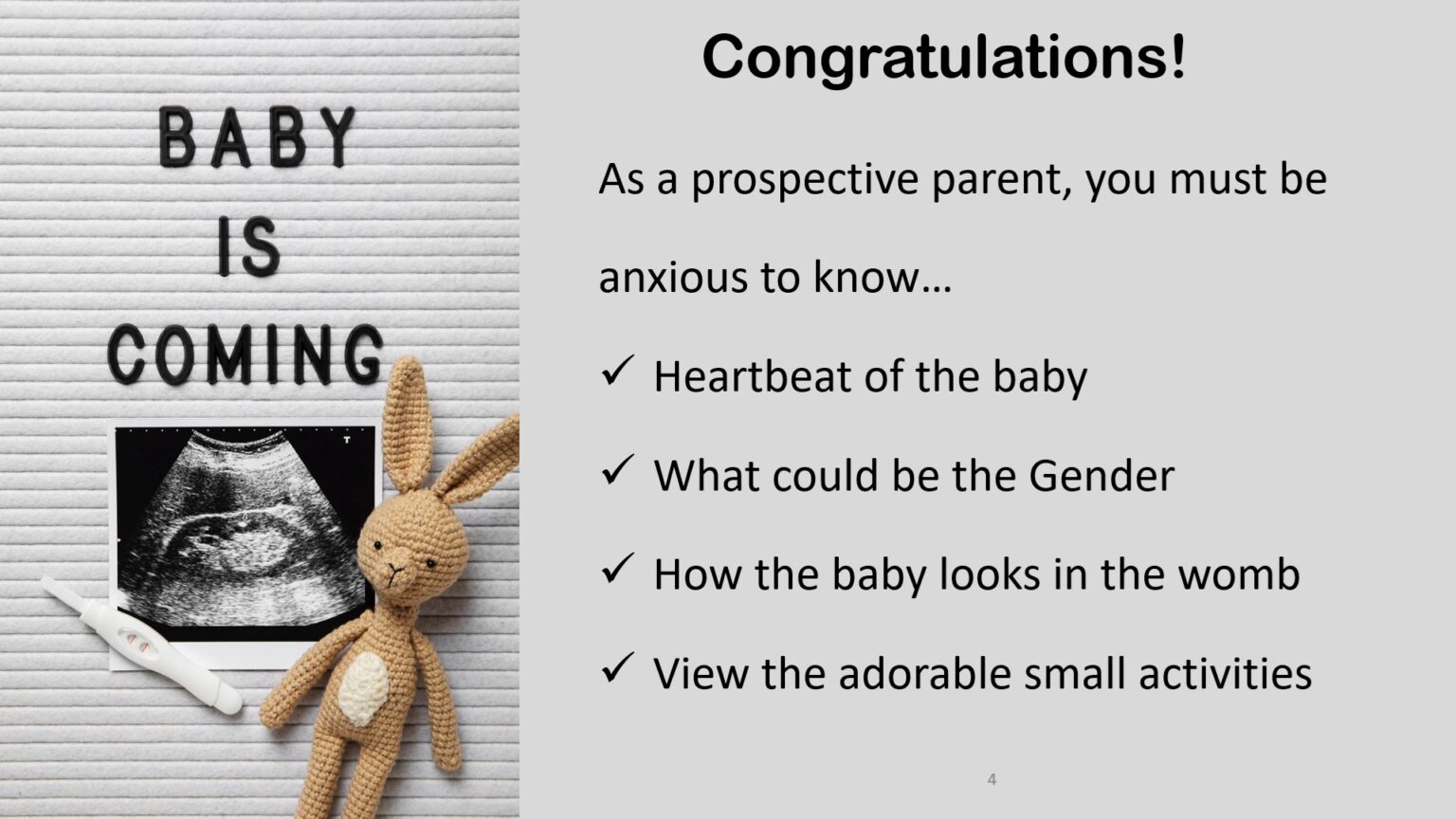 BABY
IS
COMING

T

Congratulations!

As a prospective parent, you must be anxious to know…

✓ Heartbeat of the baby

✓ What could be the Gender

✓ How the baby looks in the womb

✓ View the adorable small activities

4